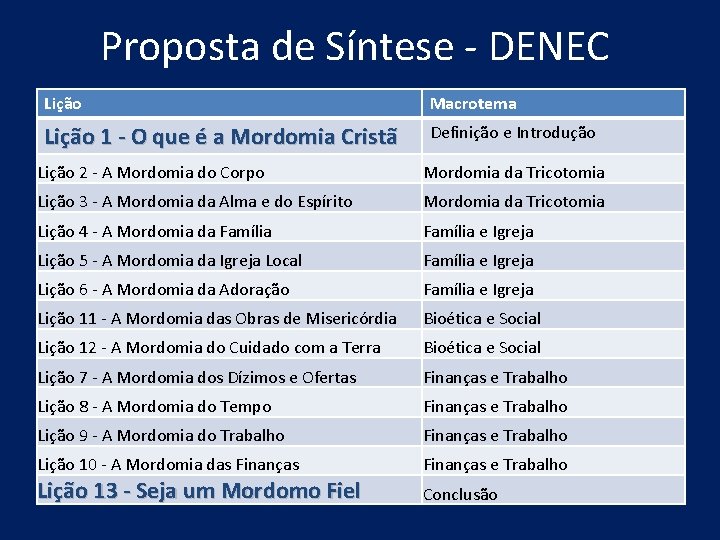 Proposta de Síntese - DENEC

| Lição | Macrotema |
|---|---|
| Lição 1 - O que é a Mordomia Cristã | Definição e Introdução |
| Lição 2 - A Mordomia do Corpo | Mordomia da Tricotomia |
| Lição 3 - A Mordomia da Alma e do Espírito | Mordomia da Tricotomia |
| Lição 4 - A Mordomia da Família | Família e Igreja |
| Lição 5 - A Mordomia da Igreja Local | Família e Igreja |
| Lição 6 - A Mordomia da Adoração | Família e Igreja |
| Lição 11 - A Mordomia das Obras de Misericórdia | Bioética e Social |
| Lição 12 - A Mordomia do Cuidado com a Terra | Bioética e Social |
| Lição 7 - A Mordomia dos Dízimos e Ofertas | Finanças e Trabalho |
| Lição 8 - A Mordomia do Tempo | Finanças e Trabalho |
| Lição 9 - A Mordomia do Trabalho | Finanças e Trabalho |
| Lição 10 - A Mordomia das Finanças | Finanças e Trabalho |
| Lição 13 - Seja um Mordomo Fiel | Conclusão |